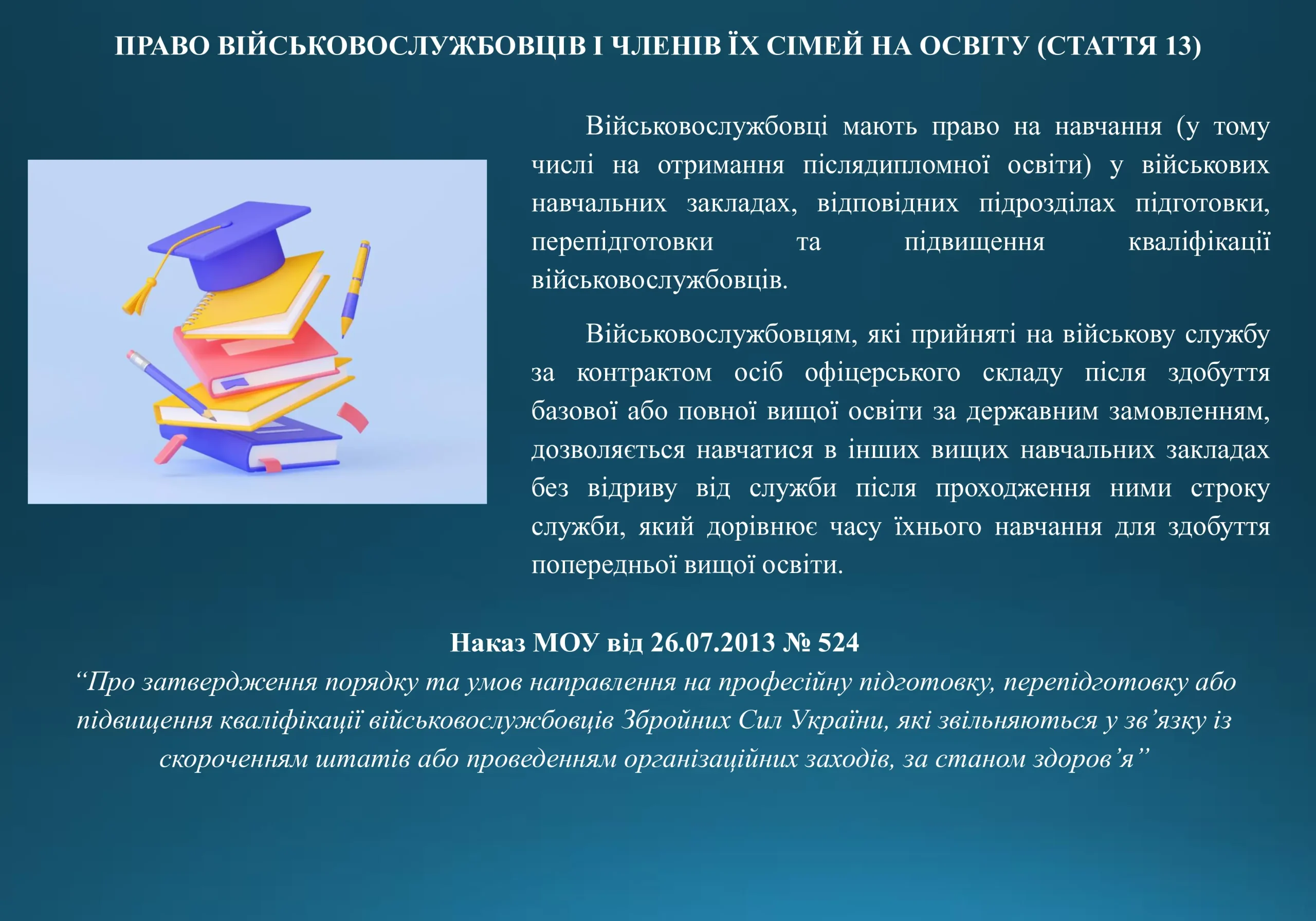 ПРАВО ВІЙСЬКОВОСЛУЖБОВЦІВ І ЧЛЕНІВ ЇХ СІМЕЙ НА ОСВІТУ (СТАТТЯ 13)

Військовослужбовці мають право на навчання (у тому числі на отримання післядипломної освіти) у військових навчальних закладах, відповідних підрозділах підготовки, перепідготовки та підвищення кваліфікації військовослужбовців.

Військовослужбовцям, які прийняті на військову службу за контрактом осіб офіцерського складу після здобуття базової або повної вищої освіти за державним замовленням, дозволяється навчатися в інших вищих навчальних закладах без відриву від служби після проходження ними строку служби, який дорівнює часу їхнього навчання для здобуття попередньої вищої освіти.

Наказ МОУ від 26.07.2013 № 524
“Про затвердження порядку та умов направлення на професійну підготовку, перепідготовку або підвищення кваліфікації військовослужбовців Збройних Сил України, які звільняються у зв’язку із скороченням штатів або проведенням організаційних заходів, за станом здоров’я”